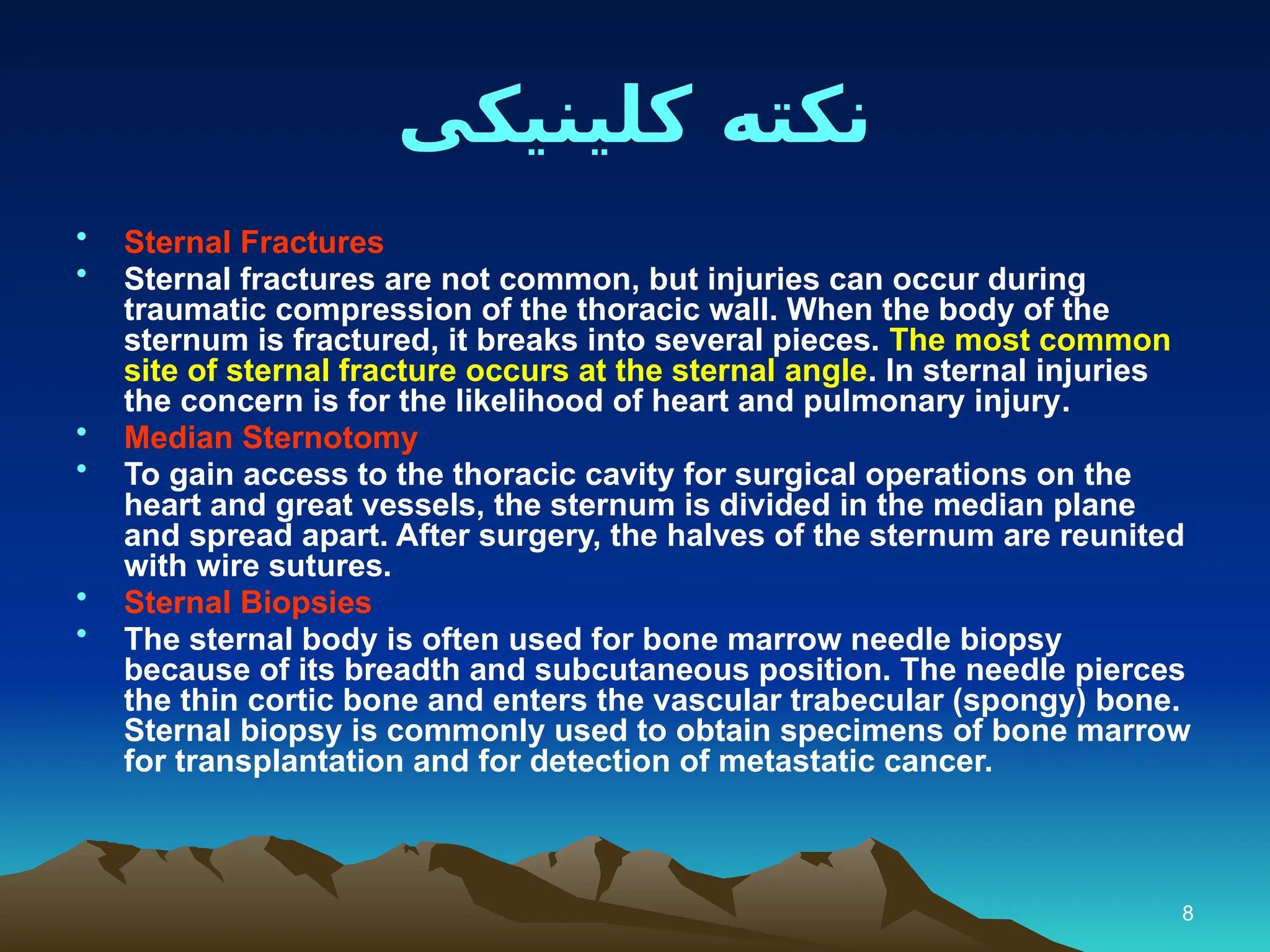 نکته کلینیکی

• Sternal Fractures
• Sternal fractures are not common, but injuries can occur during traumatic compression of the thoracic wall. When the body of the sternum is fractured, it breaks into several pieces. The most common site of sternal fracture occurs at the sternal angle. In sternal injuries the concern is for the likelihood of heart and pulmonary injury.
• Median Sternotomy
• To gain access to the thoracic cavity for surgical operations on the heart and great vessels, the sternum is divided in the median plane and spread apart. After surgery, the halves of the sternum are reunited with wire sutures.
• Sternal Biopsies
• The sternal body is often used for bone marrow needle biopsy because of its breadth and subcutaneous position. The needle pierces the thin cortic bone and enters the vascular trabecular (spongy) bone. Sternal biopsy is commonly used to obtain specimens of bone marrow for transplantation and for detection of metastatic cancer.

8